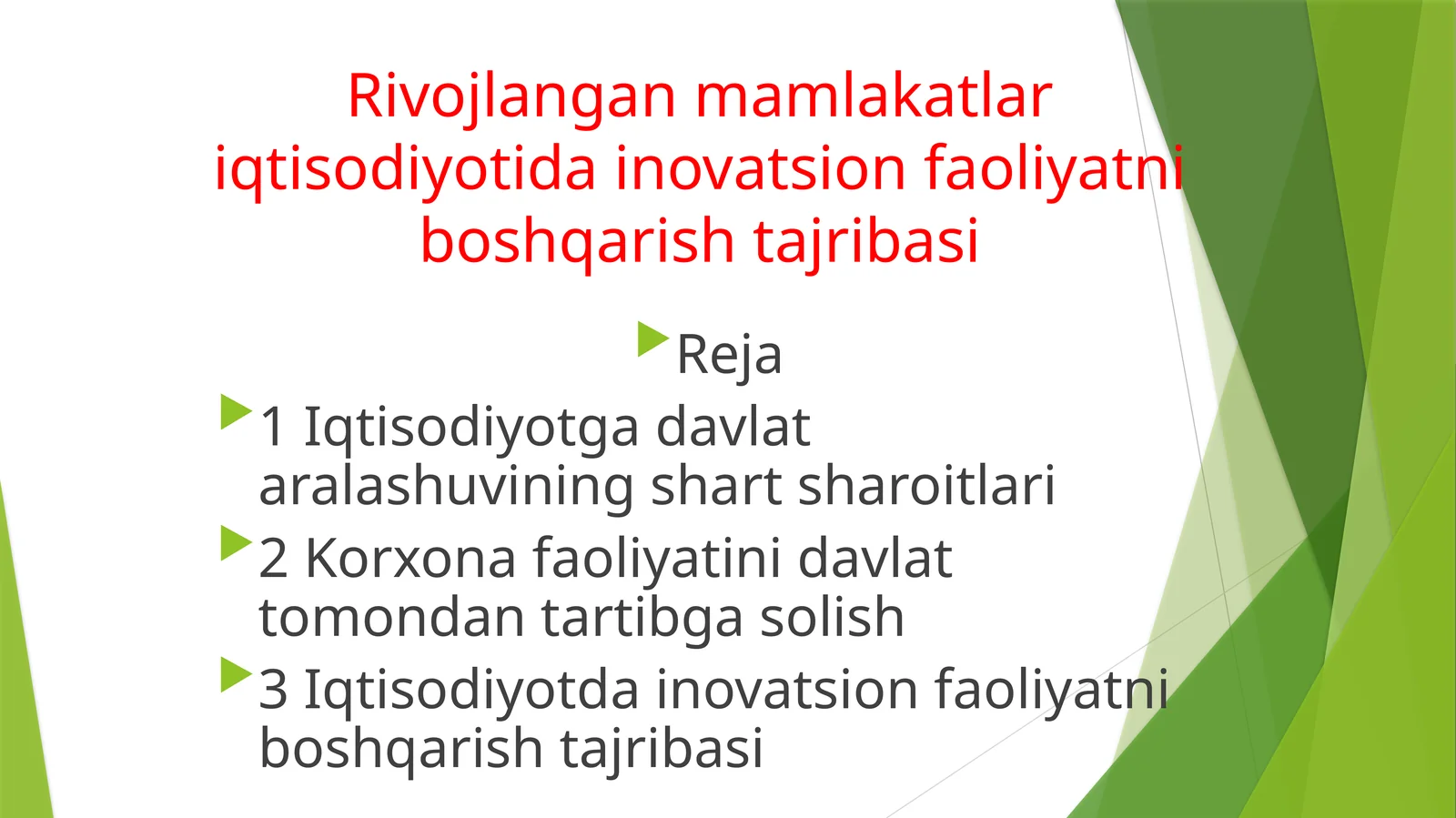 Rivojlangan mamlakatlar iqtisodiyotida inovatsion faoliyatni boshqarish tajribasi

Reja

1 Iqtisodiyotga davlat aralashuvining shart sharoitlari

2 Korxona faoliyatini davlat tomondan tartibga solish

3 Iqtisodiyotda inovatsion faoliyatni boshqarish tajribasi